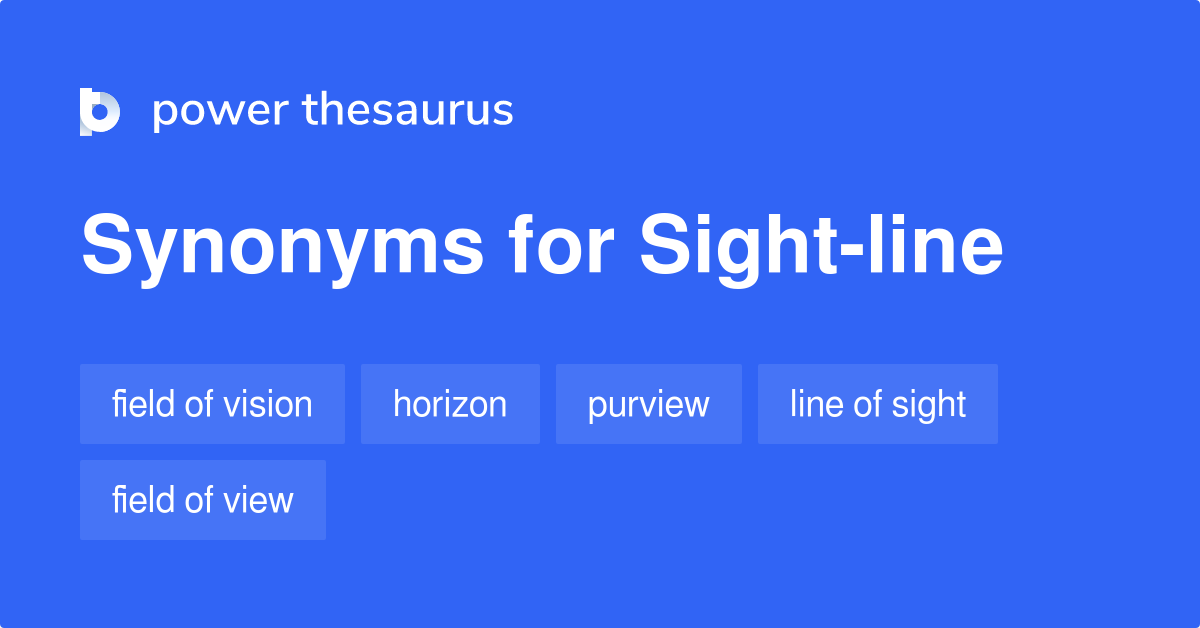 power thesaurus

Synonyms for Sight-line

field of vision

horizon

purview

line of sight

field of view